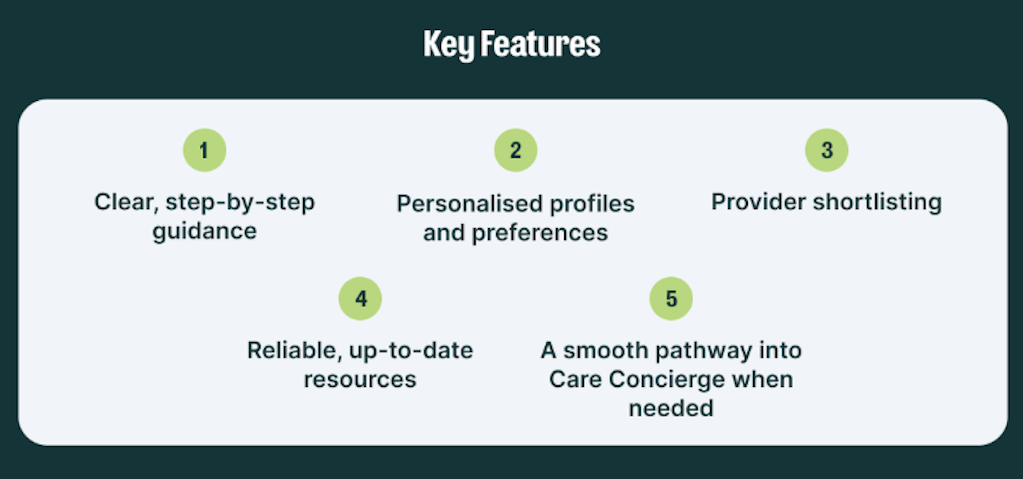 Key Features

1
Clear, step-by-step guidance

2
Personalised profiles and preferences

3
Provider shortlisting

4
Reliable, up-to-date resources

5
A smooth pathway into Care Concierge when needed